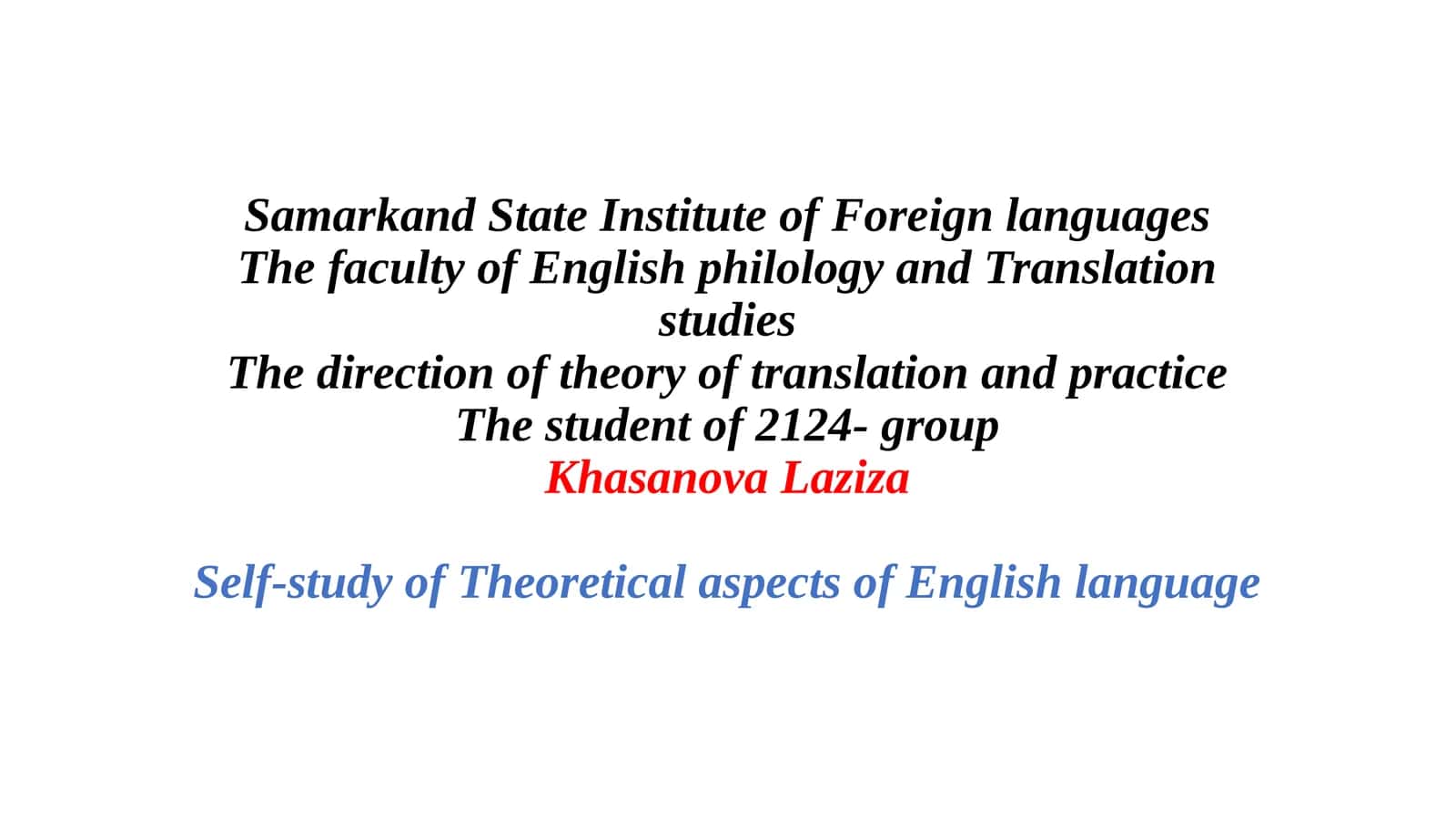 Samarkand State Institute of Foreign languages
The faculty of English philology and Translation studies
The direction of theory of translation and practice
The student of 2124- group
Khasanova Laziza

Self-study of Theoretical aspects of English language